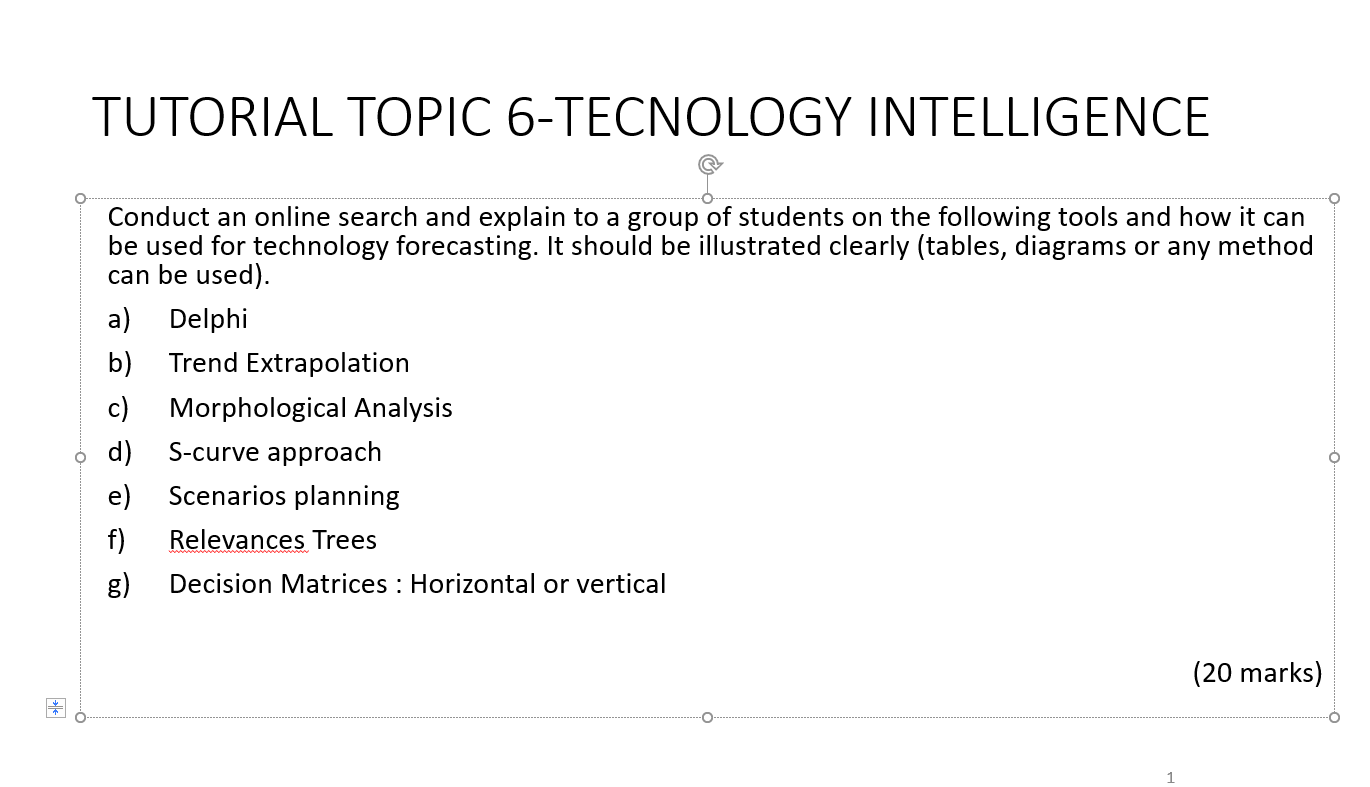 TUTORIAL TOPIC 6-TECNOLOGY INTELLIGENCE

Conduct an online search and explain to a group of students on the following tools and how it can be used for technology forecasting. It should be illustrated clearly (tables, diagrams or any method can be used).

a) Delphi

b) Trend Extrapolation

c) Morphological Analysis

d) S-curve approach

e) Scenarios planning

f) Relevances Trees

g) Decision Matrices : Horizontal or vertical

(20 marks)

1